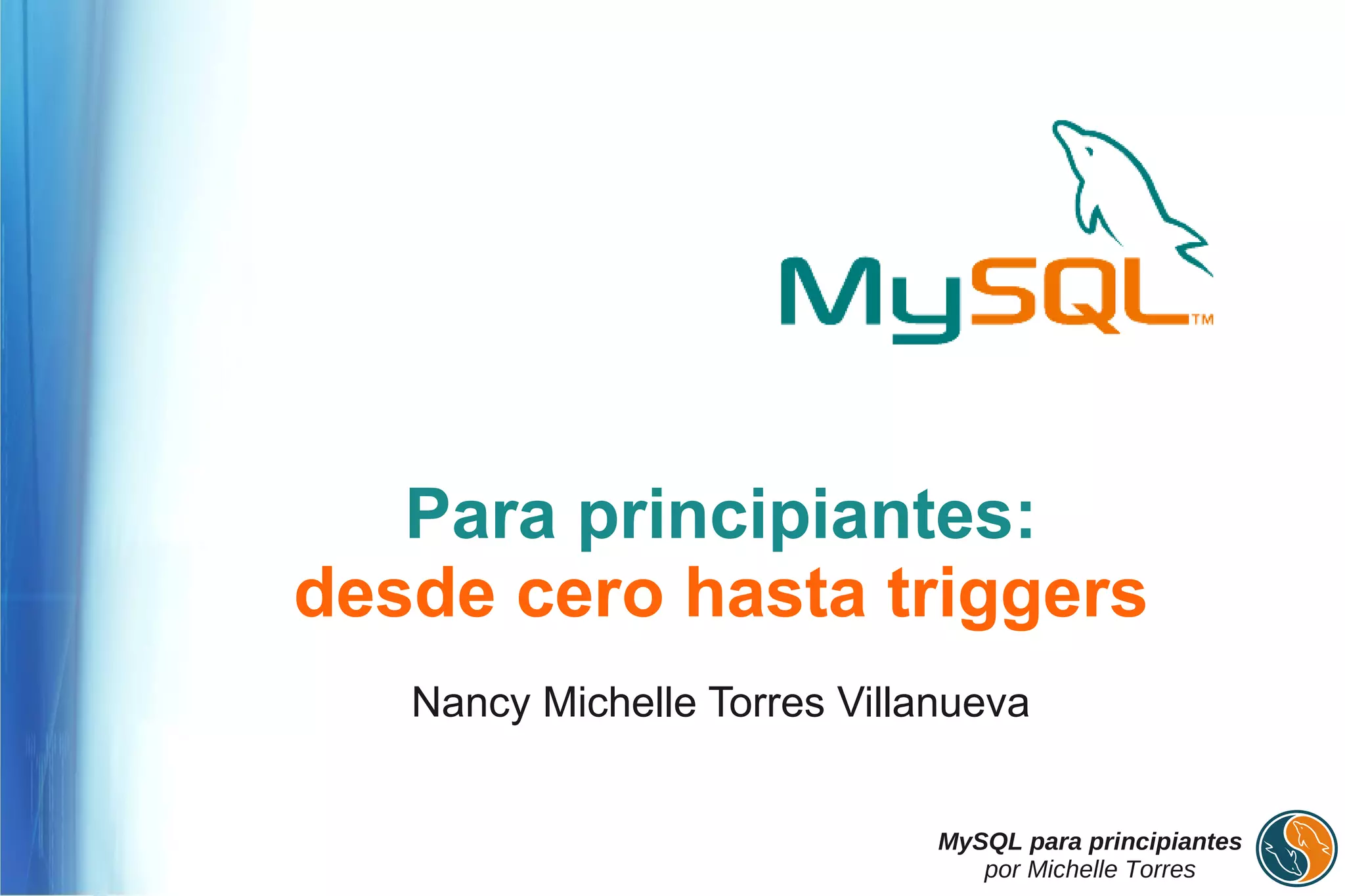 MySQL™

Para principiantes:
desde cero hasta triggers

Nancy Michelle Torres Villanueva

MySQL para principiantes
por Michelle Torres